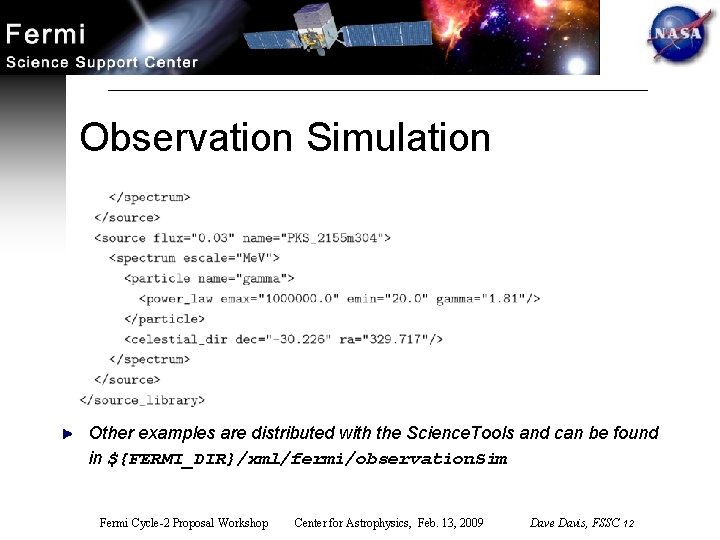 Fermi
Science Support Center

NASA

Observation Simulation

</spectrum>
</source>
<source flux="0.03" name="PKS_2155m304">
<spectrum escale="MeV">
<particle name="gamma">
<power_law emax="1000000.0" emin="20.0" gamma="1.81"/>
</particle>
<celestial_dir dec="-30.226" ra="329.717"/>
</spectrum>
</source>
</source_library>

Other examples are distributed with the ScienceTools and can be found in ${FERMI_DIR}/xml/fermi/observationSim

Fermi Cycle-2 Proposal Workshop Center for Astrophysics, Feb. 13, 2009 Dave Davis, FSSC 12